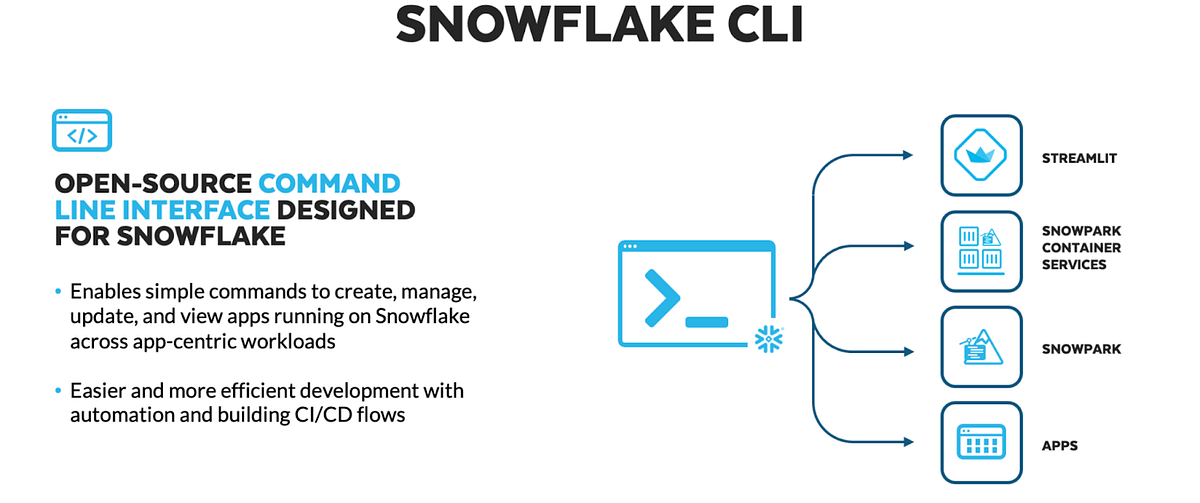 SNOWFLAKE CLI

</>

OPEN-SOURCE COMMAND LINE INTERFACE DESIGNED FOR SNOWFLAKE

• Enables simple commands to create, manage, update, and view apps running on Snowflake across app-centric workloads

• Easier and more efficient development with automation and building CI/CD flows

STREAMLIT

SNOWPARK CONTAINER SERVICES

SNOWPARK

APPS